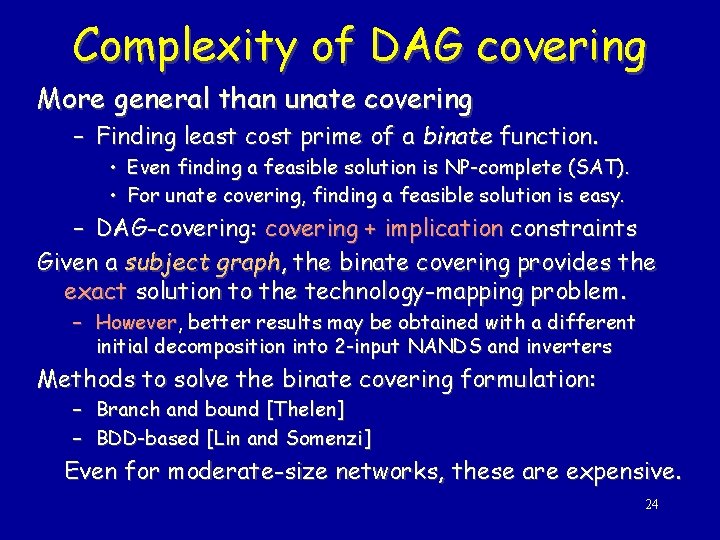 Complexity of DAG covering

More general than unate covering

– Finding least cost prime of a binate function.

• Even finding a feasible solution is NP-complete (SAT).

• For unate covering, finding a feasible solution is easy.

– DAG-covering: covering + implication constraints

Given a subject graph, the binate covering provides the exact solution to the technology-mapping problem.

– However, better results may be obtained with a different initial decomposition into 2-input NANDS and inverters

Methods to solve the binate covering formulation:

– Branch and bound [Thelen]

– BDD-based [Lin and Somenzi]

Even for moderate-size networks, these are expensive.

24